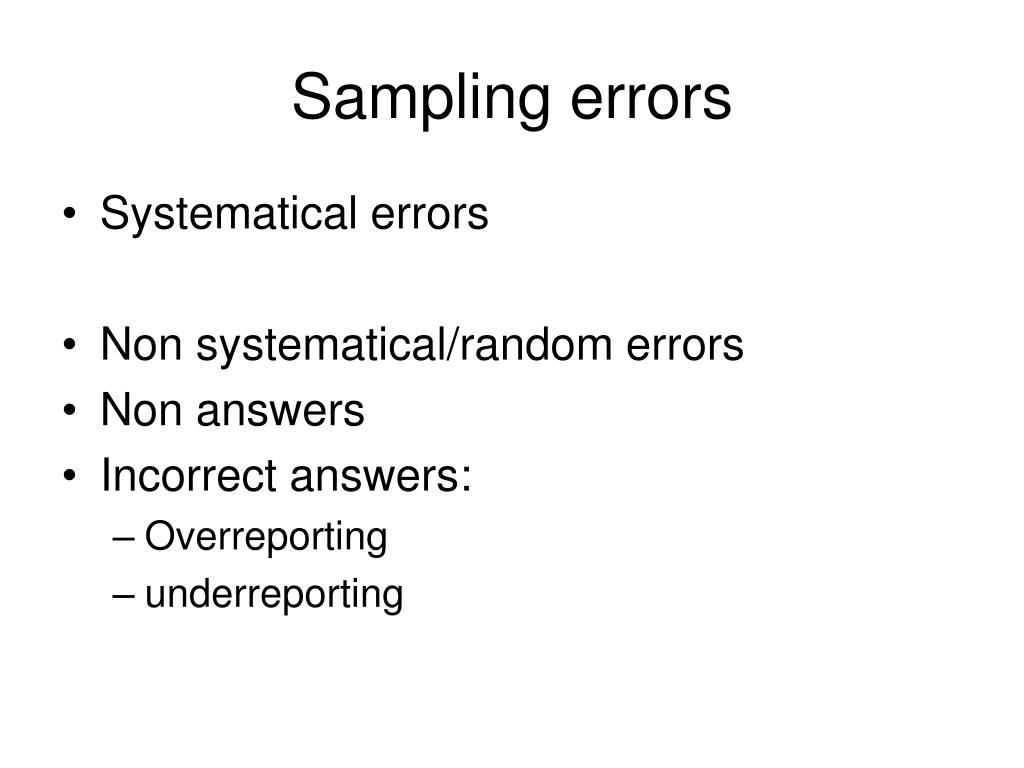 Sampling errors

• Systematical errors

• Non systematical/random errors
• Non answers
• Incorrect answers:
– Overreporting
– underreporting